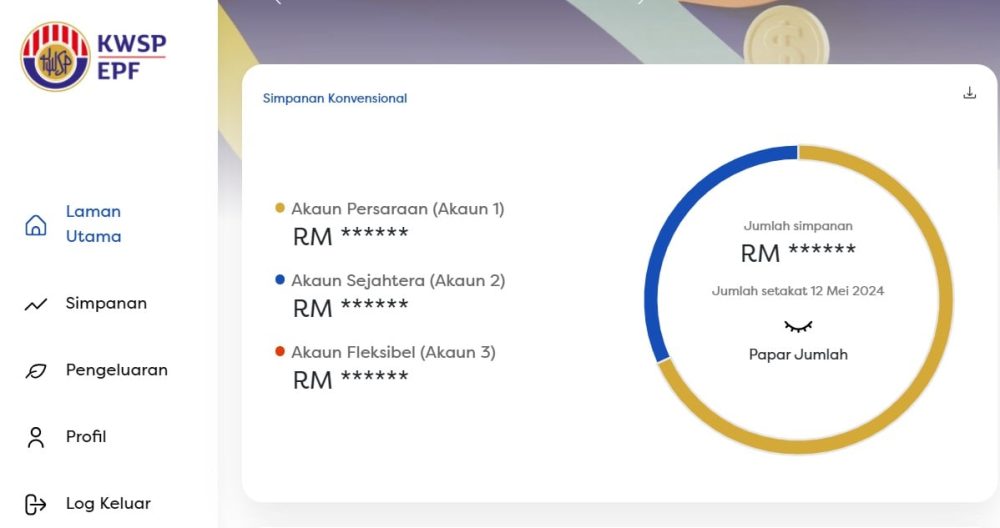 KWSP
EPF

Laman Utama

Simpanan

Pengeluaran

Profil

Log Keluar

Simpanan Konvensional

Akaun Persaraan (Akaun 1)
RM ******

Akaun Sejahtera (Akaun 2)
RM ******

Akaun Fleksibel (Akaun 3)
RM ******

Jumlah simpanan
RM ******
Jumlah setakat 12 Mei 2024

Papar Jumlah